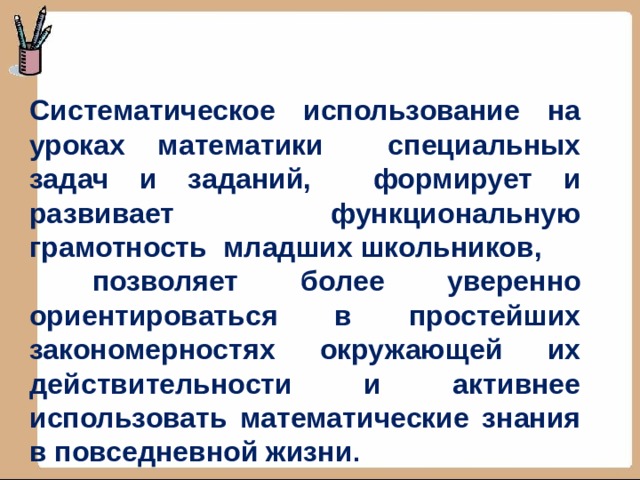 Систематическое использование на уроках математики специальных задач и заданий, формирует и развивает функциональную грамотность младших школьников,

позволяет более уверенно ориентироваться в простейших закономерностях окружающей их действительности и активнее использовать математические знания в повседневной жизни.